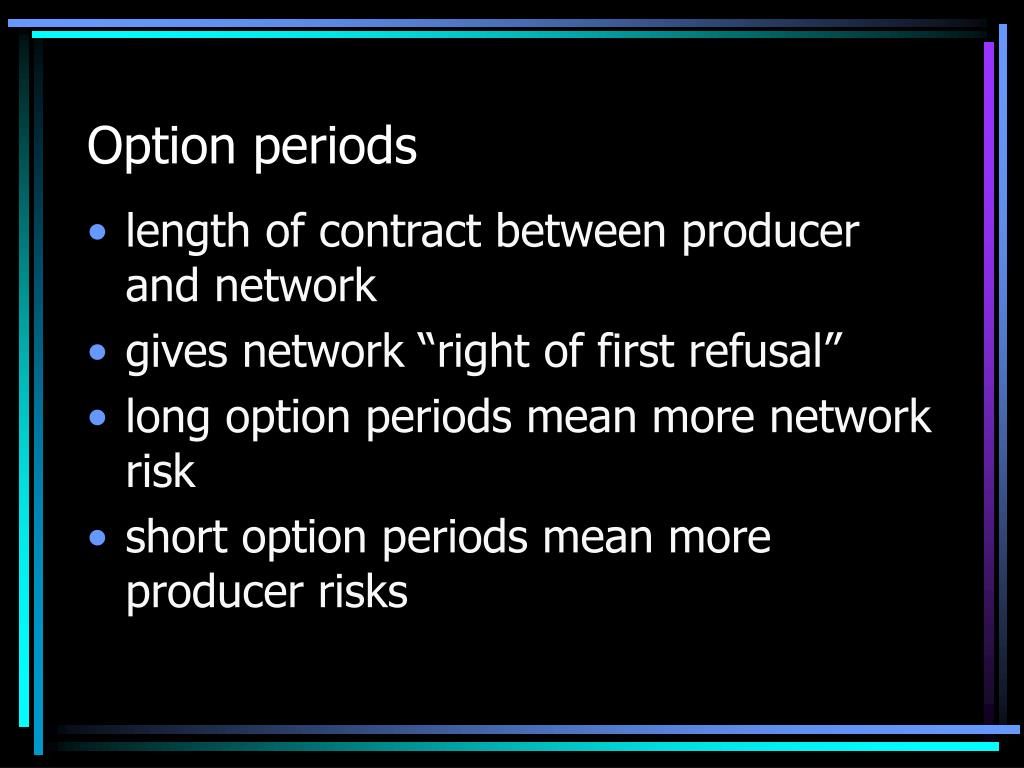 Option periods

• length of contract between producer and network
• gives network “right of first refusal”
• long option periods mean more network risk
• short option periods mean more producer risks